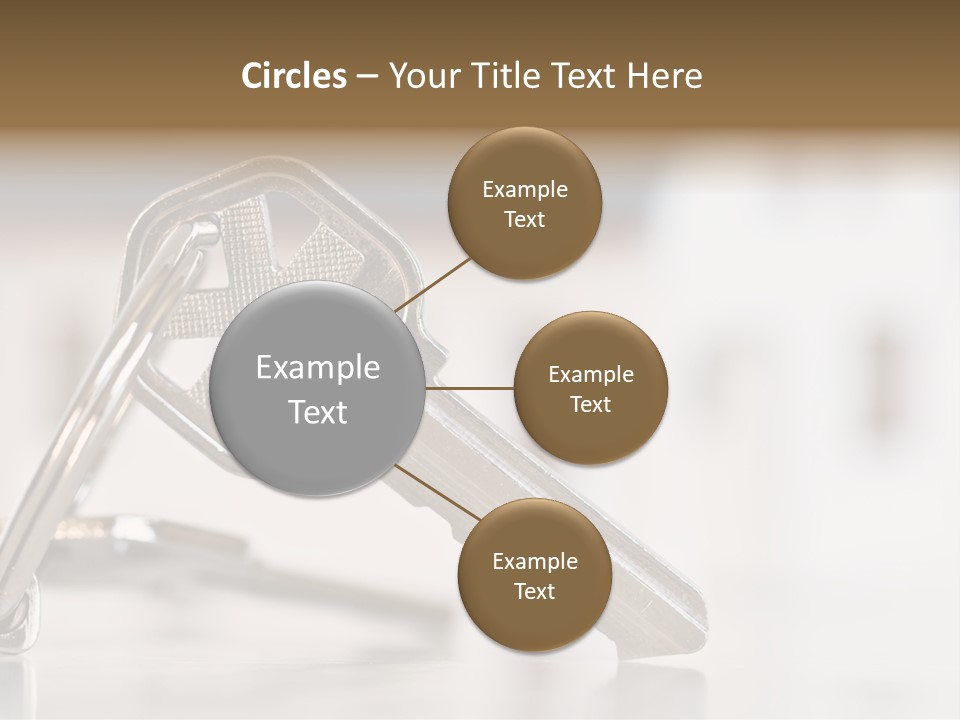 Circles – Your Title Text Here

Example Text

Example Text

Example Text

Example Text